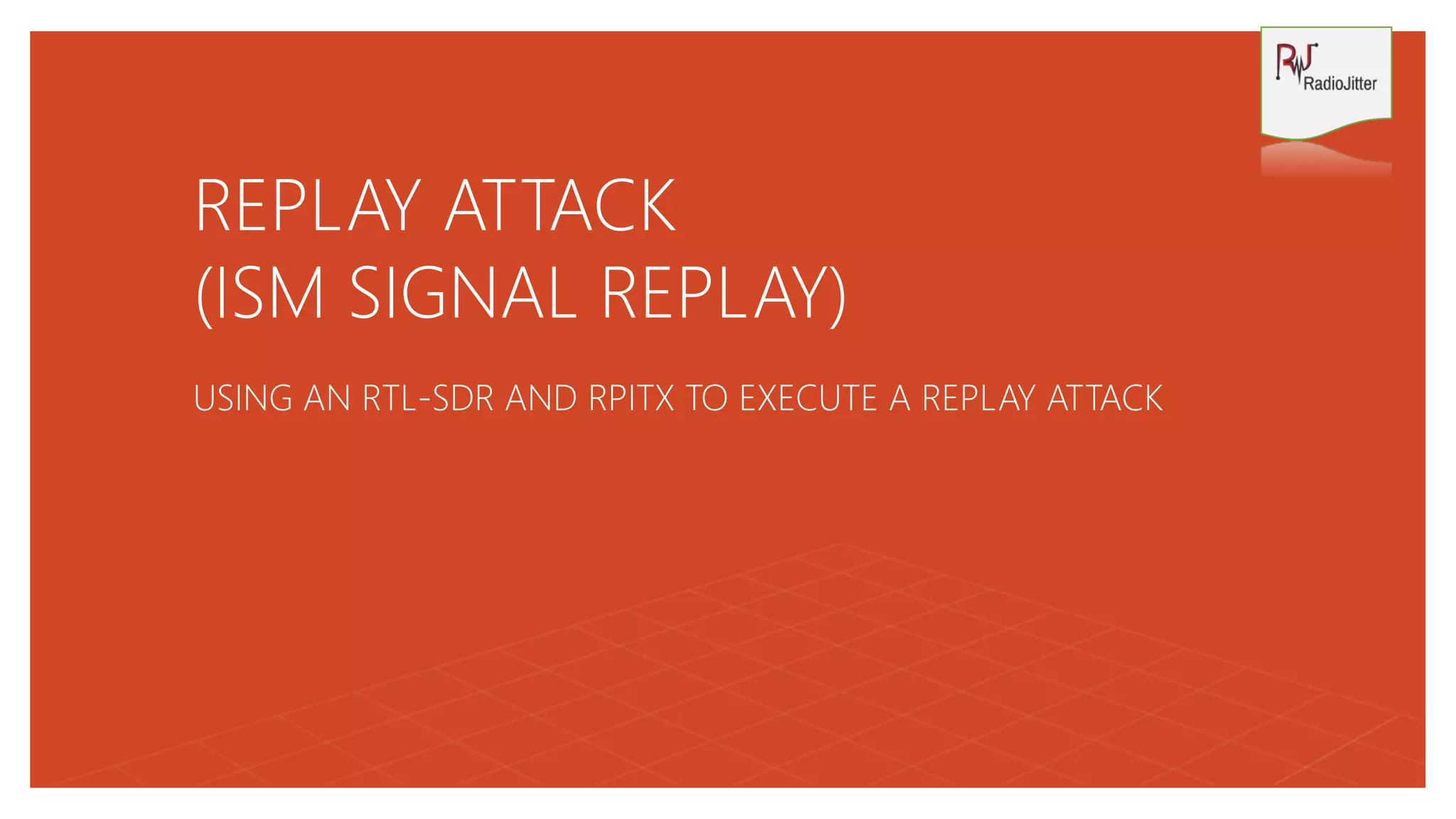 RJ RadioJitter

REPLAY ATTACK
(ISM SIGNAL REPLAY)

USING AN RTL-SDR AND RPITX TO EXECUTE A REPLAY ATTACK